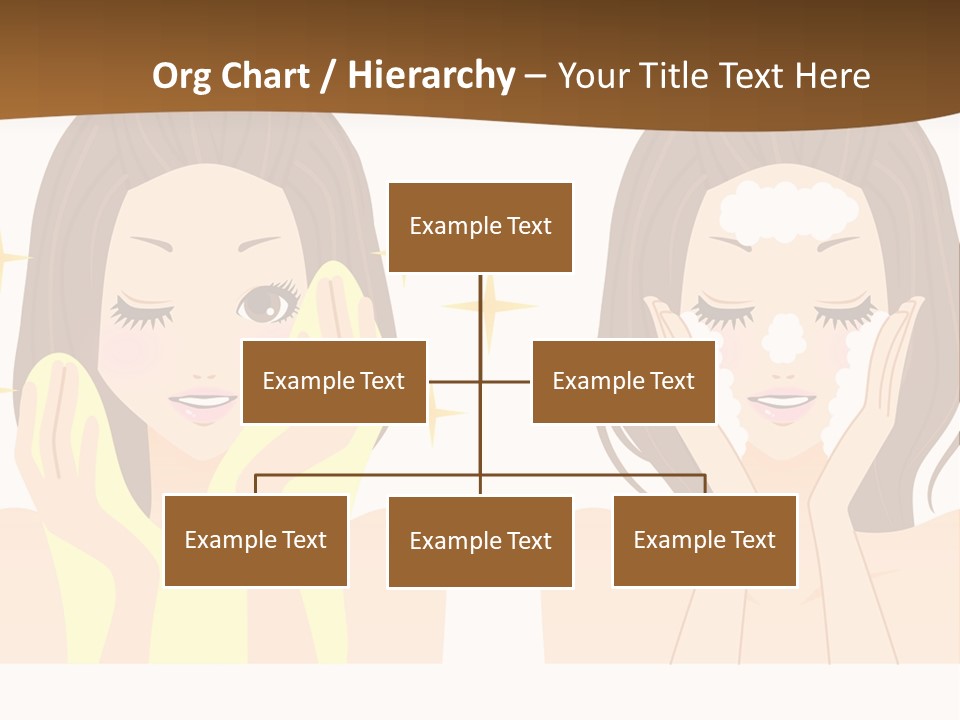 Org Chart / Hierarchy – Your Title Text Here

Example Text

Example Text

Example Text

Example Text

Example Text

Example Text